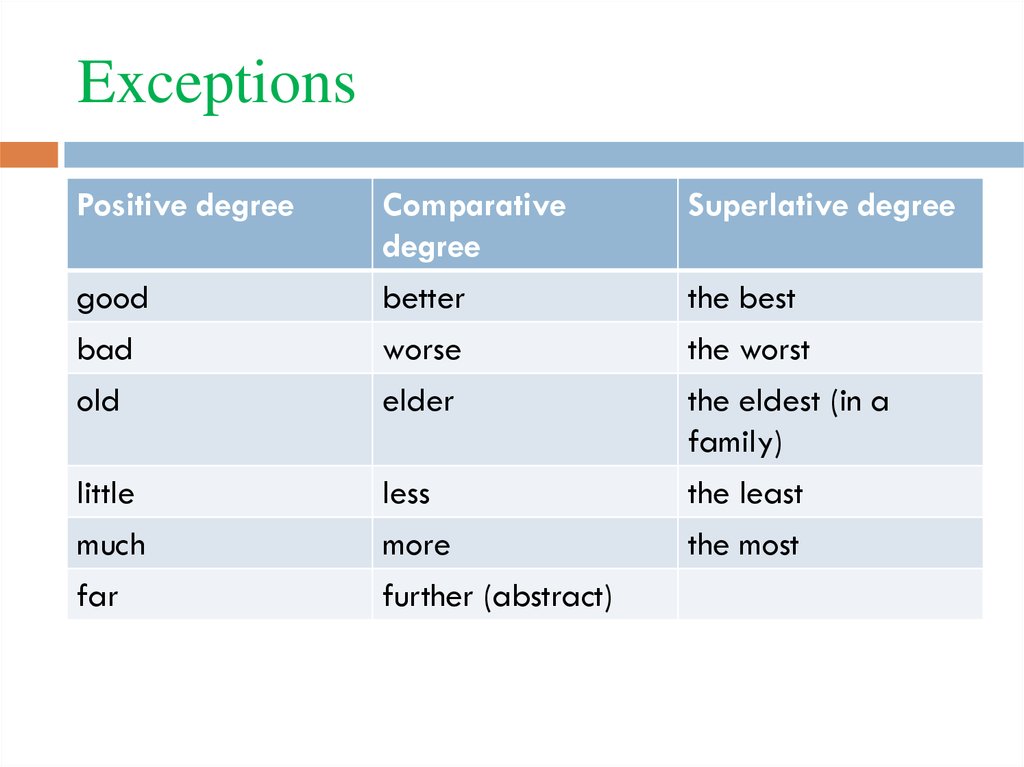 Exceptions

| Positive degree | Comparative degree | Superlative degree |
|---|---|---|
| good | better | the best |
| bad | worse | the worst |
| old | elder | the eldest (in a family) |
| little | less | the least |
| much | more | the most |
| far | further (abstract) | |